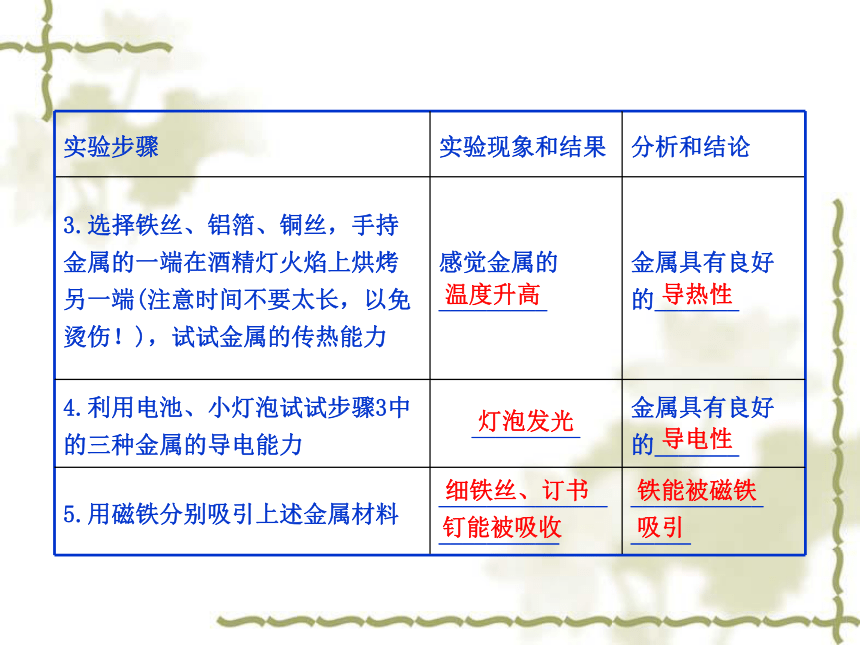 | 实验步骤 | 实验现象和结果 | 分析和结论 |
|---|---|---|
| 3.选择铁丝、铝箔、铜丝，手持金属的一端在酒精灯火焰上烘烤另一端(注意时间不要太长，以免烫伤！)，试试金属的传热能力 | 感觉金属的温度升高 | 金属具有良好的导热性 |
| 4.利用电池、小灯泡试试步骤3中的三种金属的导电能力 | 灯泡发光 | 金属具有良好的导电性 |
| 5.用磁铁分别吸引上述金属材料 | 细铁丝、订书钉能被吸收 | 铁能被磁铁吸引 |